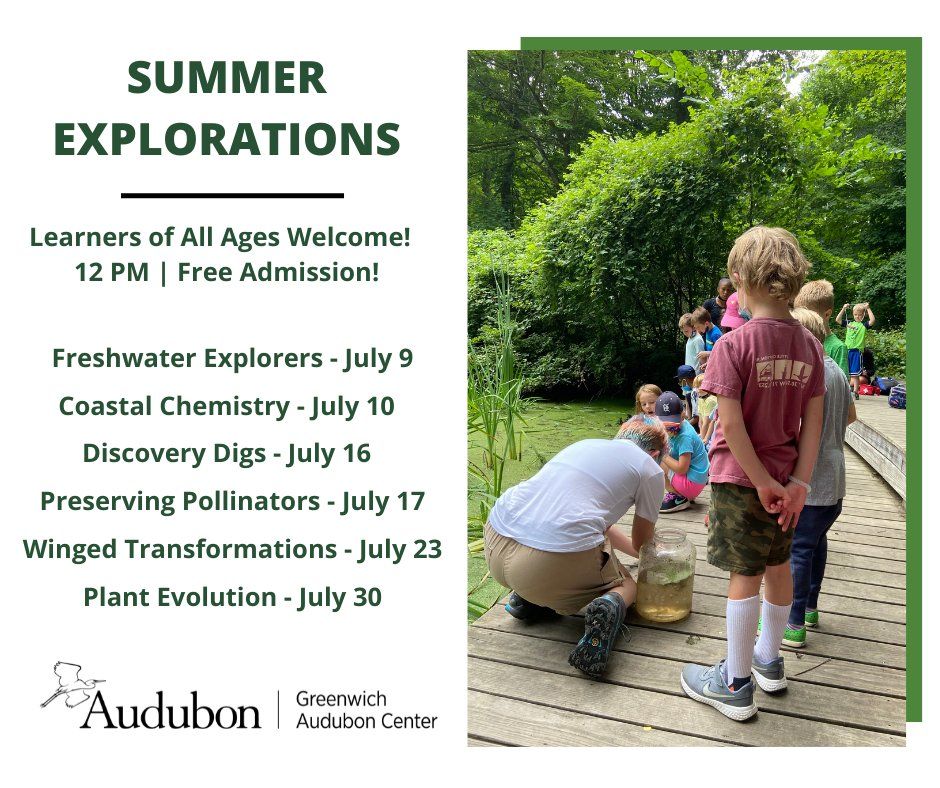 SUMMER EXPLORATIONS

Learners of All Ages Welcome!
12 PM | Free Admission!

Freshwater Explorers - July 9
Coastal Chemistry - July 10
Discovery Digs - July 16
Preserving Pollinators - July 17
Winged Transformations - July 23
Plant Evolution - July 30

Audubon | Greenwich Audubon Center